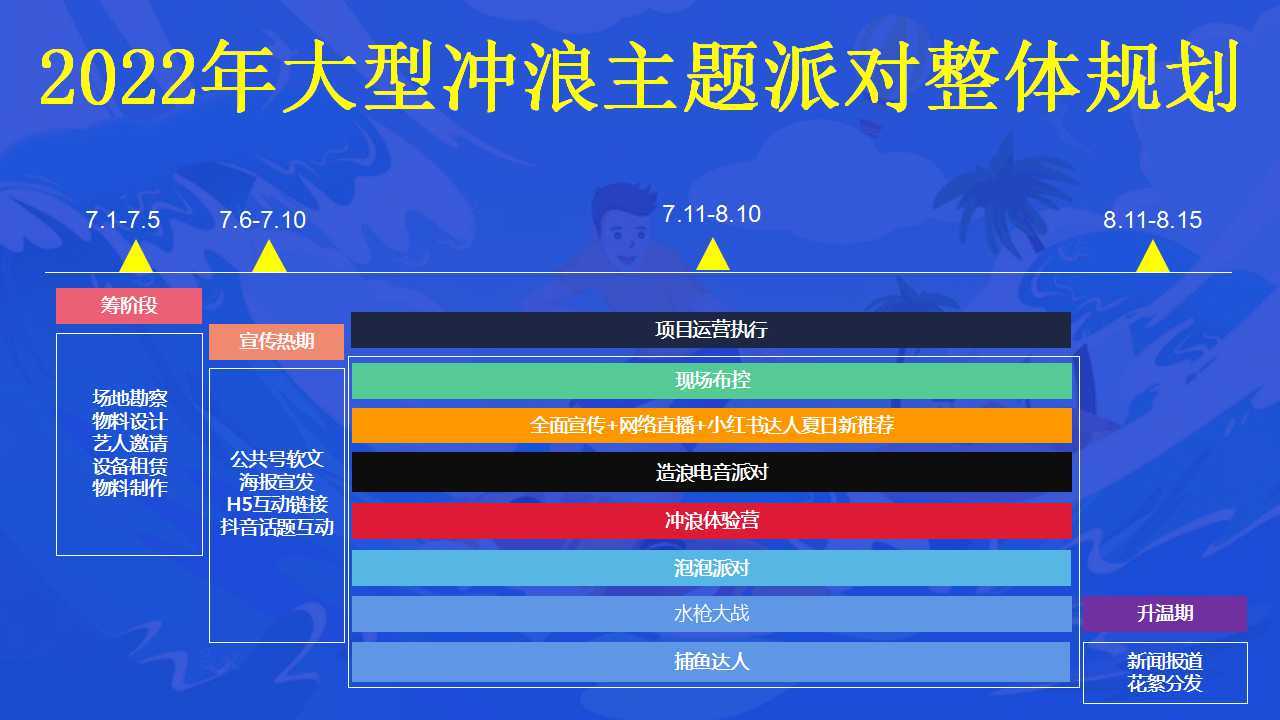 2022年大型冲浪主题派对整体规划

7.1-7.5

7.6-7.10

7.11-8.10

8.11-8.15

筹阶段

场地勘察
物料设计
艺人邀请
设备租赁
物料制作

宣传热期

公共号软文
海报宣发
H5互动链接
抖音话题互动

项目运营执行

现场布控

全面宣传+网络直播+小红书达人夏日新推荐

造浪电音派对

冲浪体验营

泡泡派对

水枪大战

捕鱼达人

升温期

新闻报道
花絮分发